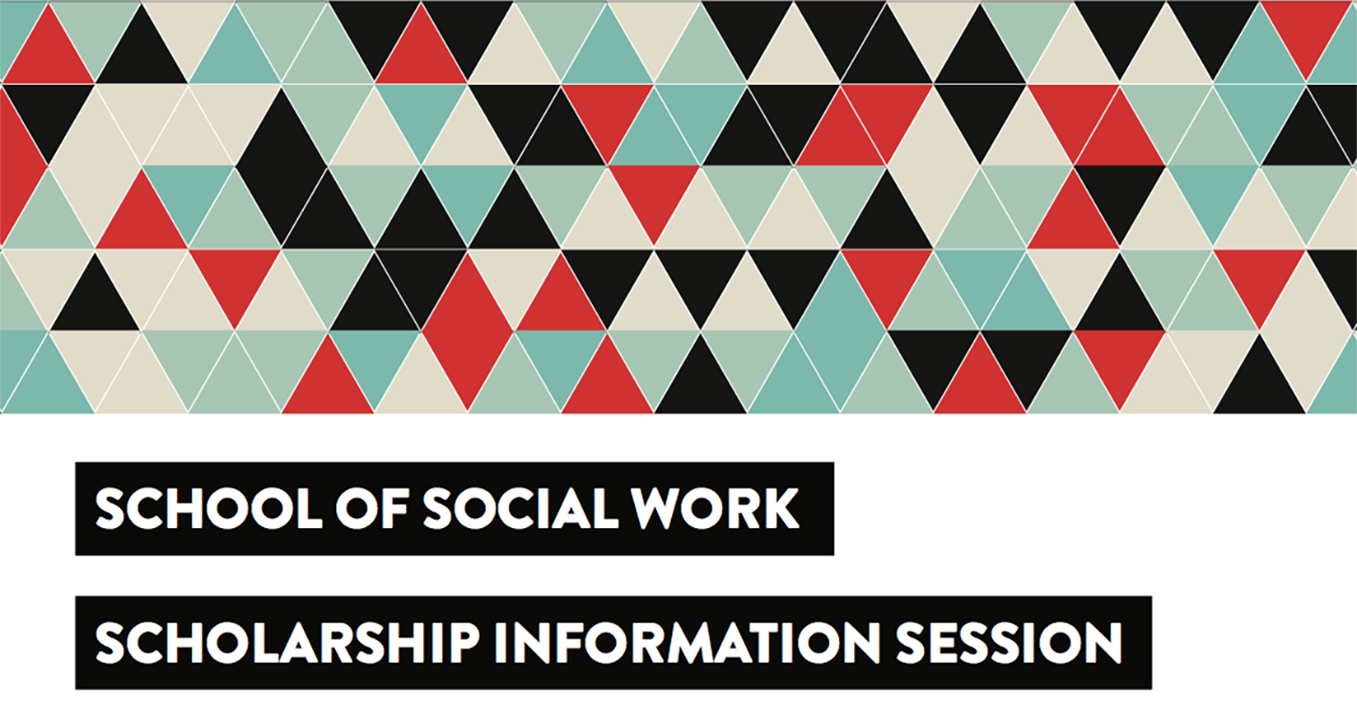 SCHOOL OF SOCIAL WORK

SCHOLARSHIP INFORMATION SESSION